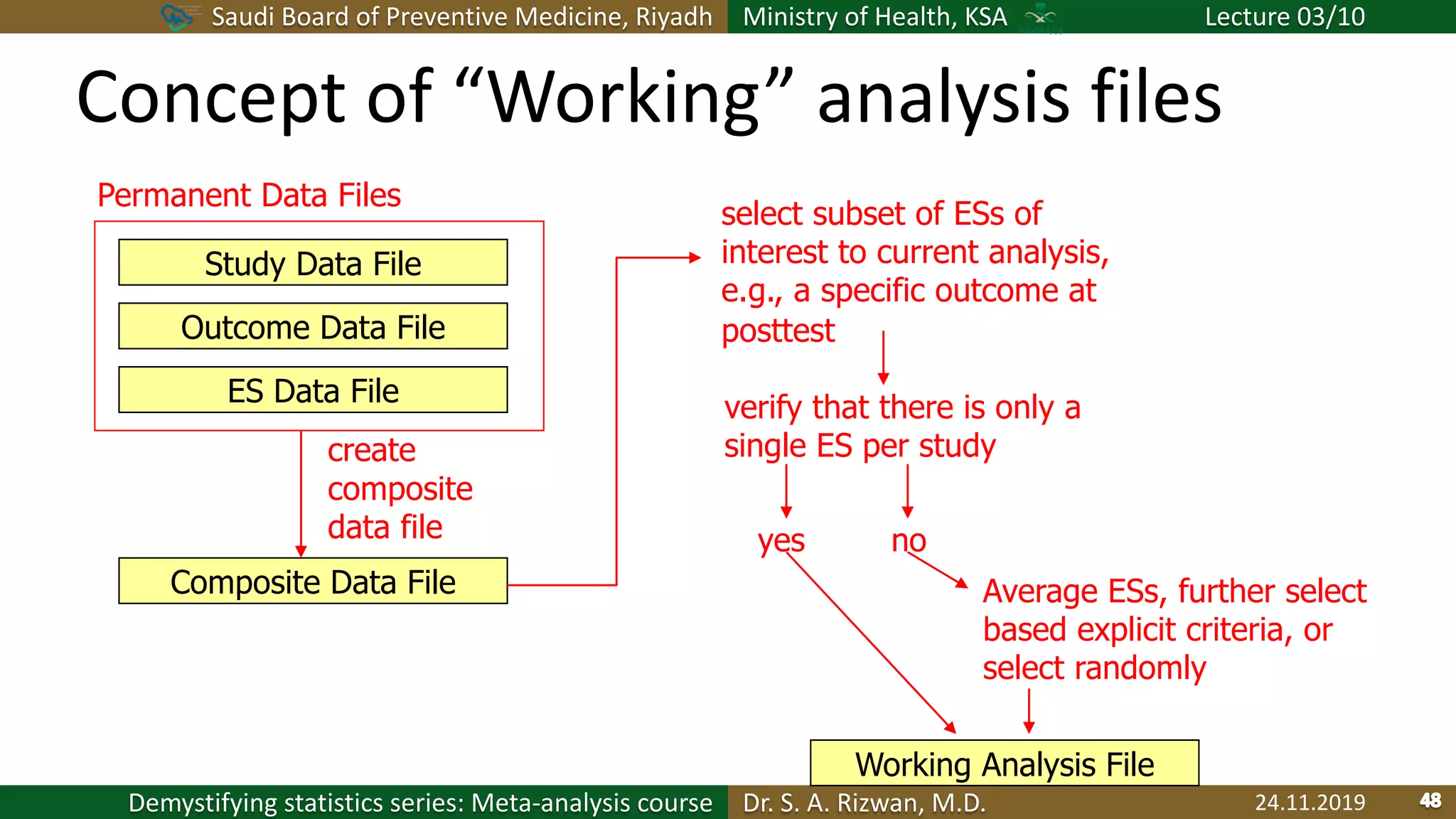 Saudi Board of Preventive Medicine, Riyadh Ministry of Health, KSA Lecture 03/10

Concept of “Working” analysis files

Permanent Data Files

Study Data File

Outcome Data File

ES Data File

create composite data file

Composite Data File

select subset of ESs of interest to current analysis, e.g., a specific outcome at posttest

verify that there is only a single ES per study

yes

no

Average ESs, further select based explicit criteria, or select randomly

Working Analysis File

Demystifying statistics series: Meta-analysis course Dr. S. A. Rizwan, M.D. 24.11.2019 48